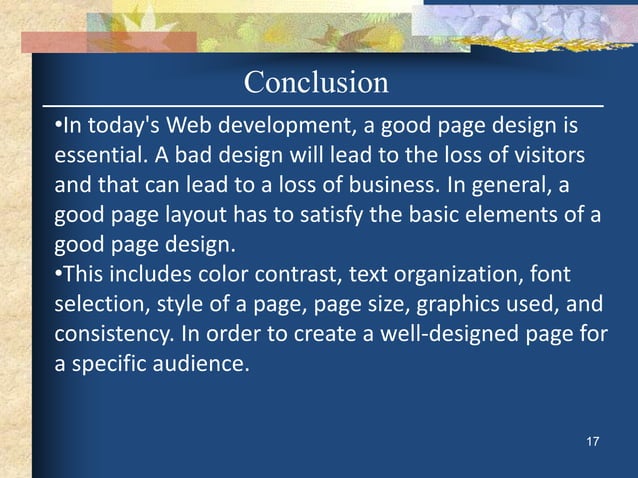 Conclusion

•In today's Web development, a good page design is essential. A bad design will lead to the loss of visitors and that can lead to a loss of business. In general, a good page layout has to satisfy the basic elements of a good page design.

•This includes color contrast, text organization, font selection, style of a page, page size, graphics used, and consistency. In order to create a well-designed page for a specific audience.

17